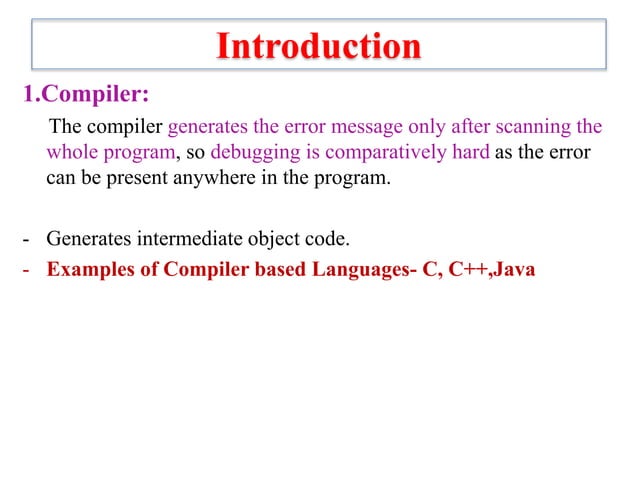 Introduction

1.Compiler:

The compiler generates the error message only after scanning the whole program, so debugging is comparatively hard as the error can be present anywhere in the program.

- Generates intermediate object code.
- Examples of Compiler based Languages- C, C++,Java